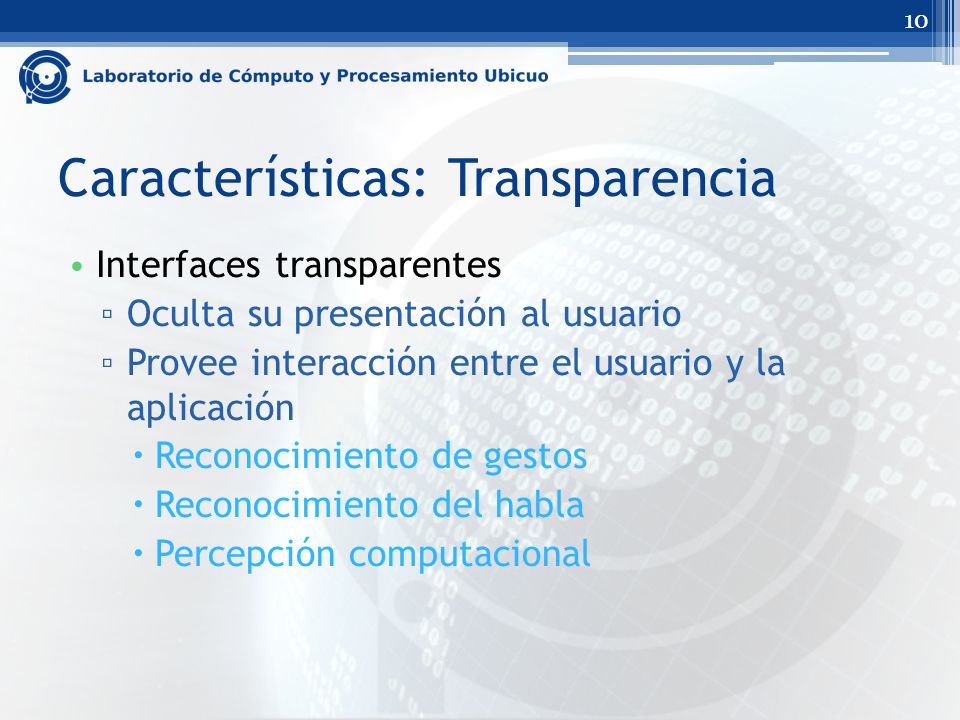 10

Laboratorio de Cómputo y Procesamiento Ubicuo

Características: Transparencia

• Interfaces transparentes
▫ Oculta su presentación al usuario
▫ Provee interacción entre el usuario y la aplicación
• Reconocimiento de gestos
• Reconocimiento del habla
• Percepción computacional